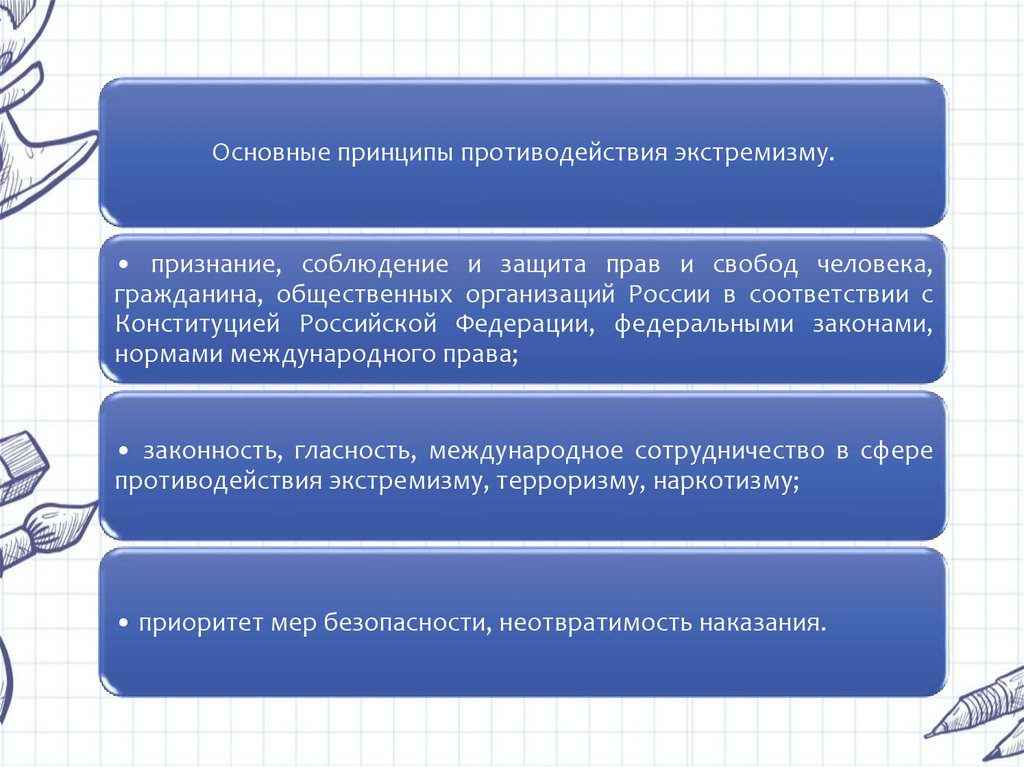 Основные принципы противодействия экстремизму.

• признание, соблюдение и защита прав и свобод человека, гражданина, общественных организаций России в соответствии с Конституцией Российской Федерации, федеральными законами, нормами международного права;

• законность, гласность, международное сотрудничество в сфере противодействия экстремизму, терроризму, наркотизму;

• приоритет мер безопасности, неотвратимость наказания.